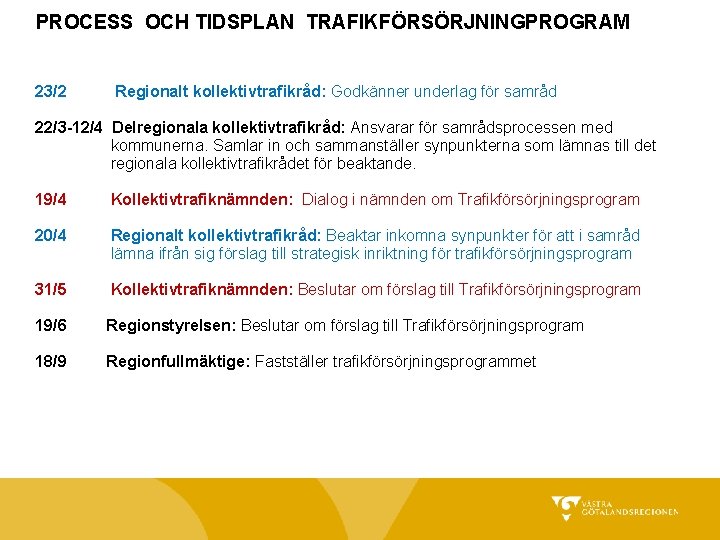 PROCESS OCH TIDSPLAN TRAFIKFÖRSÖRJNINGPROGRAM

23/2 Regionalt kollektivtrafikråd: Godkänner underlag för samråd

22/3-12/4 Delregionala kollektivtrafikråd: Ansvarar för samrådsprocessen med kommunerna. Samlar in och sammanställer synpunkterna som lämnas till det regionala kollektivtrafikrådet för beaktande.

19/4 Kollektivtrafiknämnden: Dialog i nämnden om Trafikförsörjningsprogram

20/4 Regionalt kollektivtrafikråd: Beaktar inkomna synpunkter för att i samråd lämna ifrån sig förslag till strategisk inriktning för trafikförsörjningsprogram

31/5 Kollektivtrafiknämnden: Beslutar om förslag till Trafikförsörjningsprogram

19/6 Regionstyrelsen: Beslutar om förslag till Trafikförsörjningsprogram

18/9 Regionfullmäktige: Fastställer trafikförsörjningsprogrammet

VÄSTRA GÖTALANDSREGIONEN